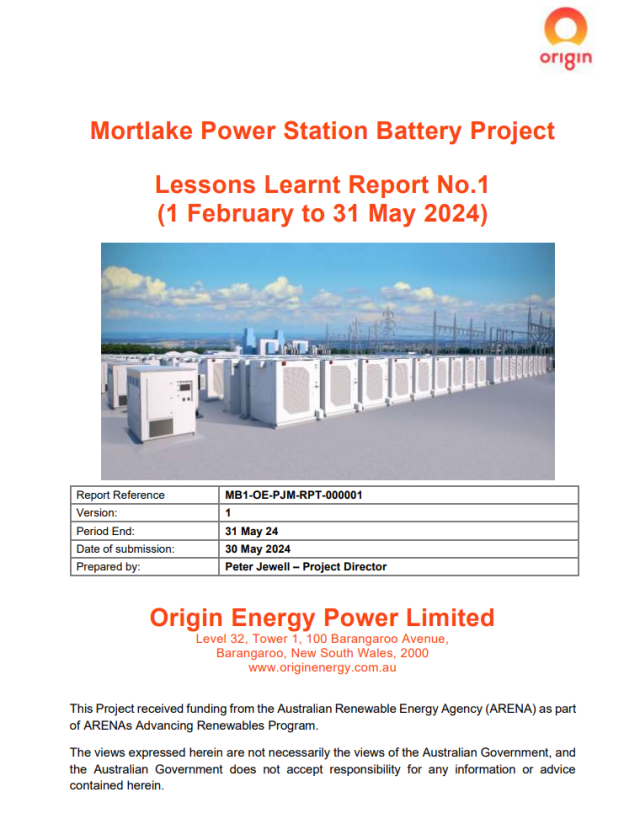 origin

Mortlake Power Station Battery Project

Lessons Learnt Report No.1
(1 February to 31 May 2024)

| Report Reference | MB1-OE-PJM-RPT-000001 |
|---|---|
| Version: | 1 |
| Period End: | 31 May 24 |
| Date of submission: | 30 May 2024 |
| Prepared by: | Peter Jewell – Project Director |

Origin Energy Power Limited
Level 32, Tower 1, 100 Barangaroo Avenue,
Barangaroo, New South Wales, 2000
www.originenergy.com.au

This Project received funding from the Australian Renewable Energy Agency (ARENA) as part of ARENAs Advancing Renewables Program.

The views expressed herein are not necessarily the views of the Australian Government, and the Australian Government does not accept responsibility for any information or advice contained herein.